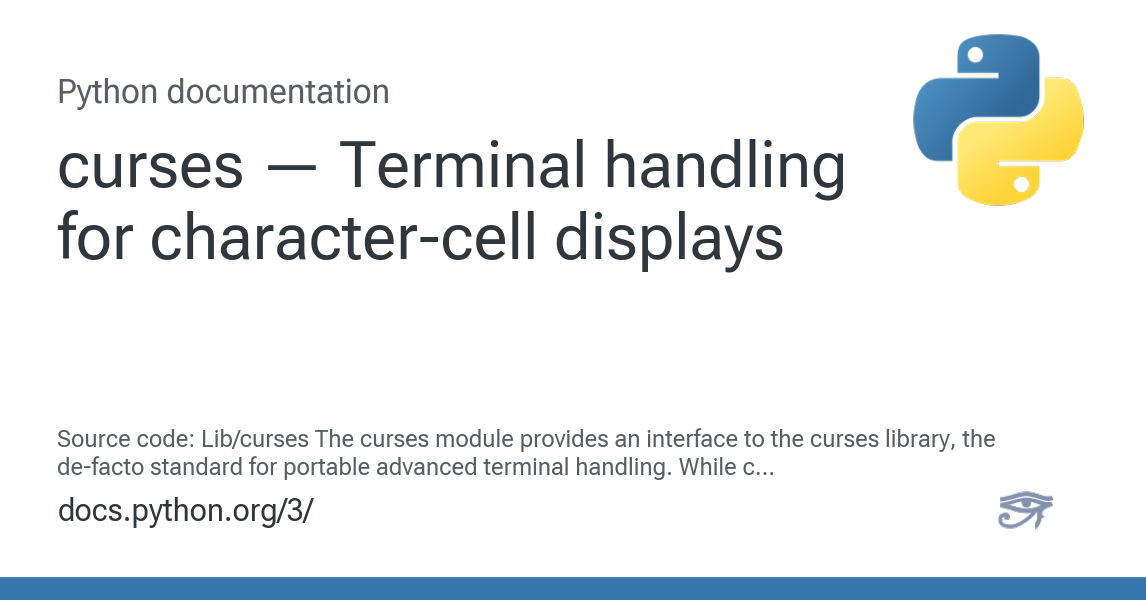 Python documentation

curses — Terminal handling for character-cell displays

Source code: Lib/curses The curses module provides an interface to the curses library, the de-facto standard for portable advanced terminal handling. While c...

docs.python.org/3/